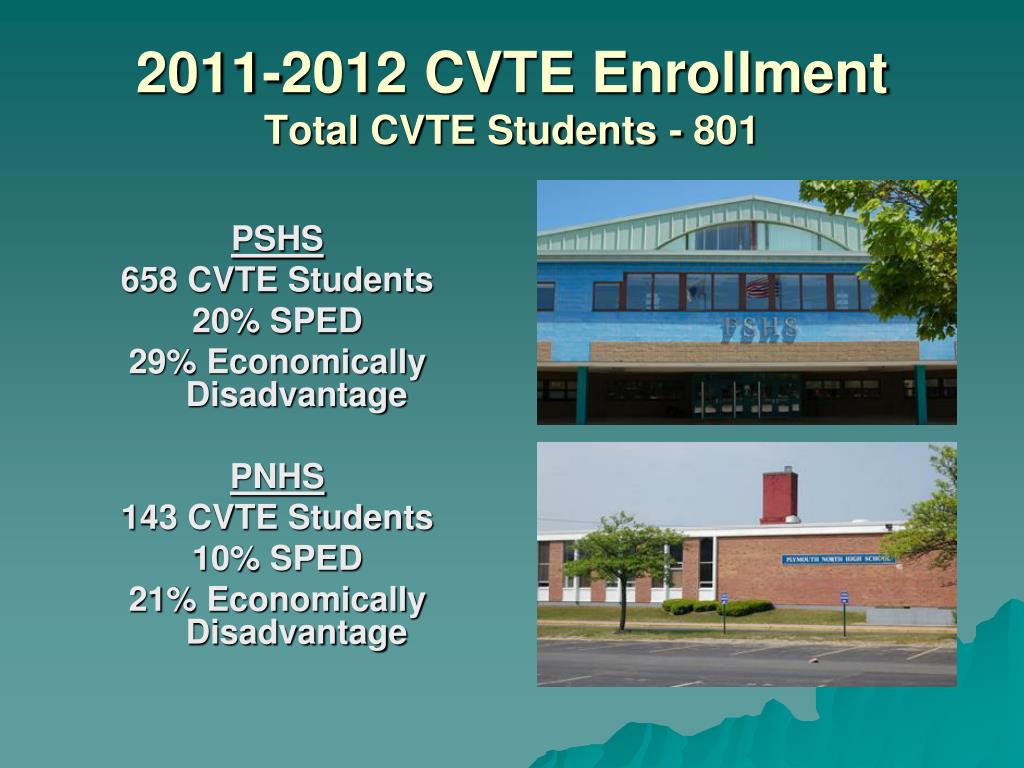 2011-2012 CVTE Enrollment
Total CVTE Students - 801

PSHS
658 CVTE Students
20% SPED
29% Economically Disadvantage

PNHS
143 CVTE Students
10% SPED
21% Economically Disadvantage

PSHS

PLYMOUTH NORTH HIGH SCHOOL